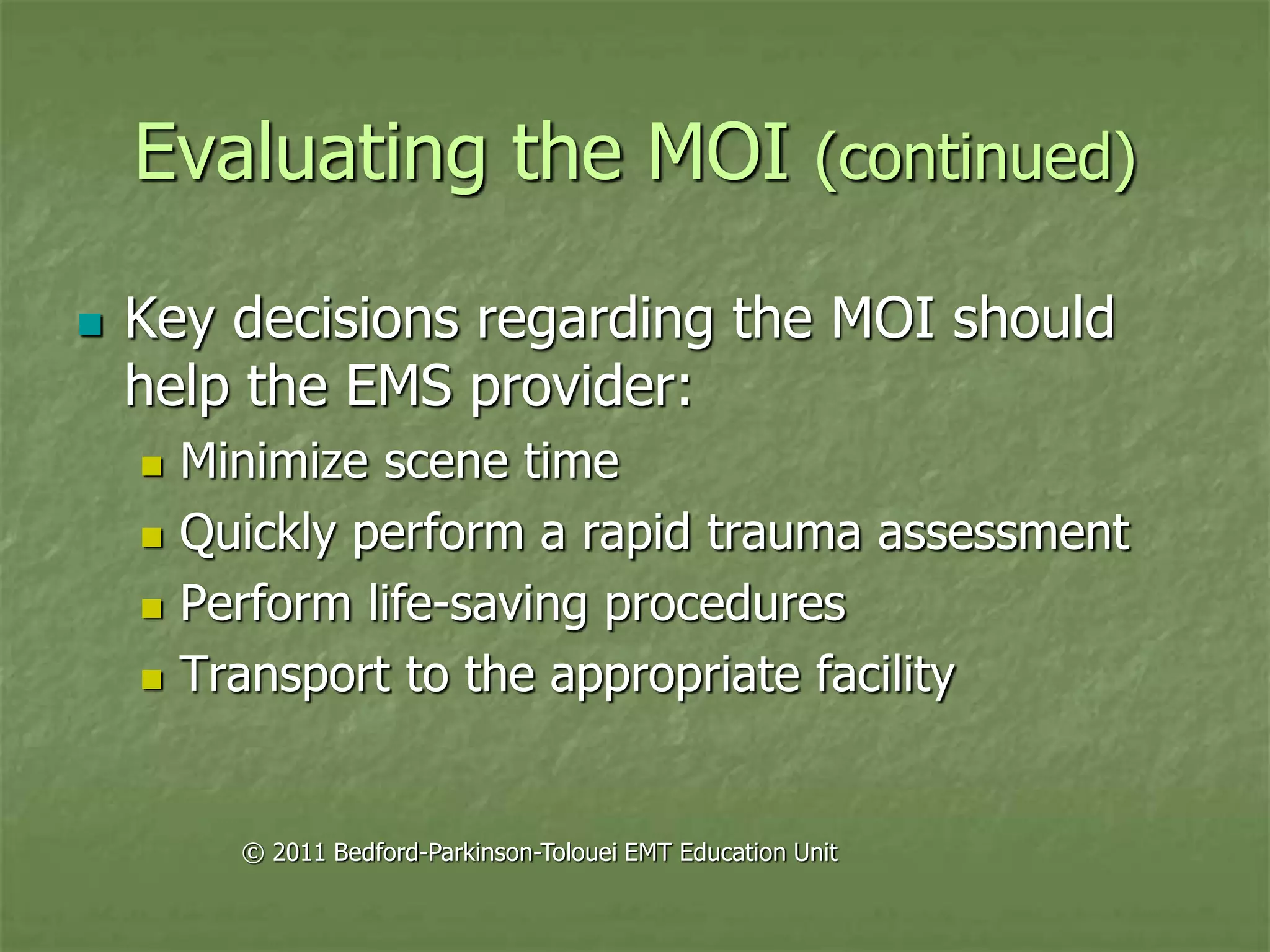 Evaluating the MOI (continued)

Key decisions regarding the MOI should help the EMS provider:

Minimize scene time

Quickly perform a rapid trauma assessment

Perform life-saving procedures

Transport to the appropriate facility

© 2011 Bedford-Parkinson-Tolouei EMT Education Unit